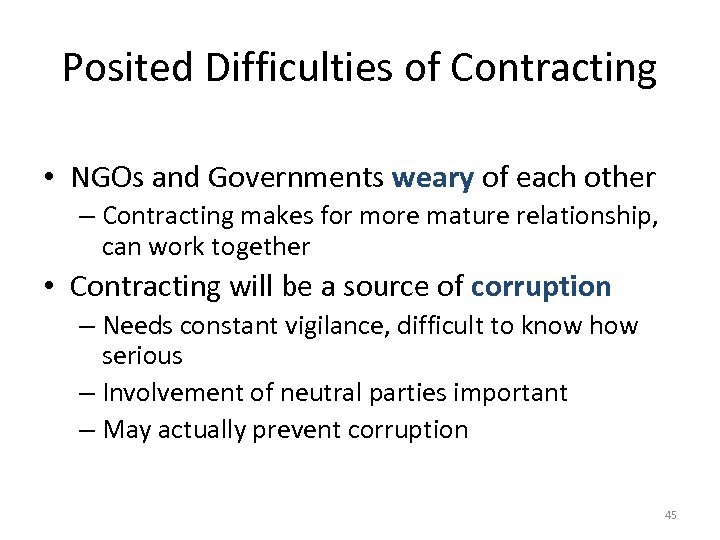 Posited Difficulties of Contracting

• NGOs and Governments weary of each other
– Contracting makes for more mature relationship, can work together
• Contracting will be a source of corruption
– Needs constant vigilance, difficult to know how serious
– Involvement of neutral parties important
– May actually prevent corruption

45